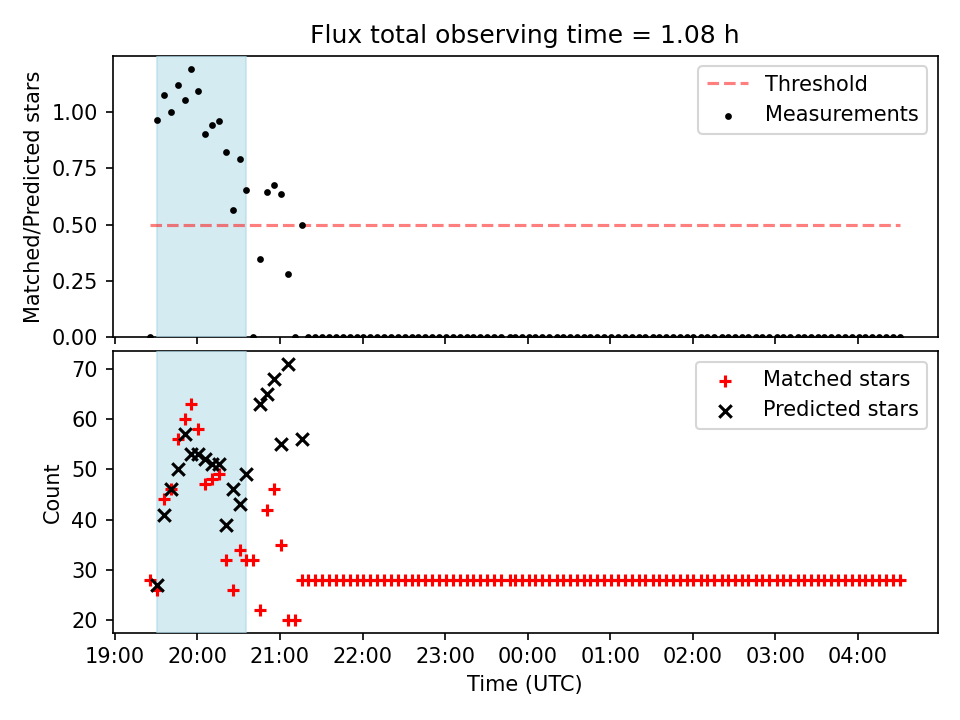 Flux total observing time = 1.08 h

Matched/Predicted stars

1.00
0.75
0.50
0.25
0.00

Threshold
Measurements

Count

70
60
50
40
30
20

Matched stars
Predicted stars

19:00 20:00 21:00 22:00 23:00 00:00 01:00 02:00 03:00 04:00

Time (UTC)